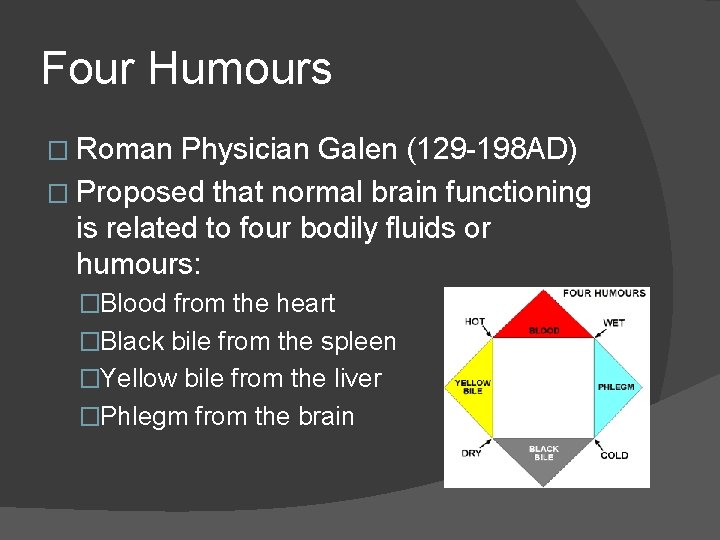 Four Humours

□ Roman Physician Galen (129-198AD)
□ Proposed that normal brain functioning is related to four bodily fluids or humours:
□Blood from the heart
□Black bile from the spleen
□Yellow bile from the liver
□Phlegm from the brain

FOUR HUMOURS
HOT
BLOOD
WET
YELLOW BILE
PHLEGM
DRY
BLACK BILE
COLD